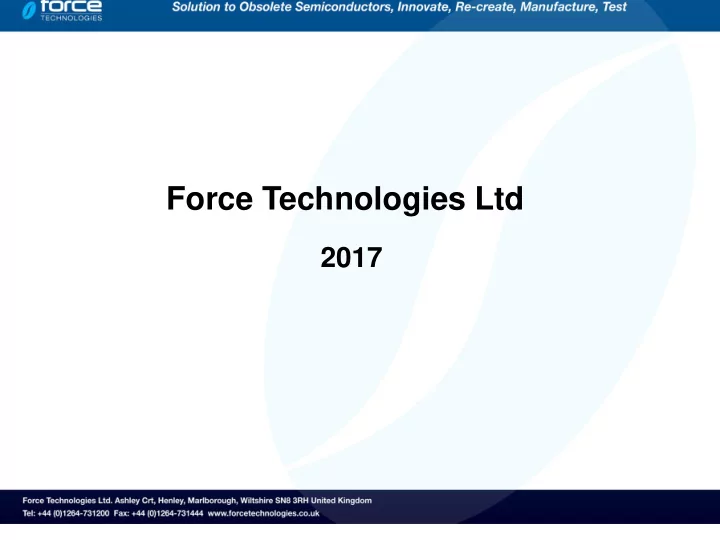 force
TECHNOLOGIES

Solution to Obsolete Semiconductors, Innovate, Re-create, Manufacture, Test

Force Technologies Ltd

2017

Force Technologies Ltd. Ashley Crt, Henley, Marlborough, Wiltshire SN8 3RH United Kingdom
Tel: +44 (0)1264-731200 Fax: +44 (0)1264-731444 www.forcetechnologies.co.uk